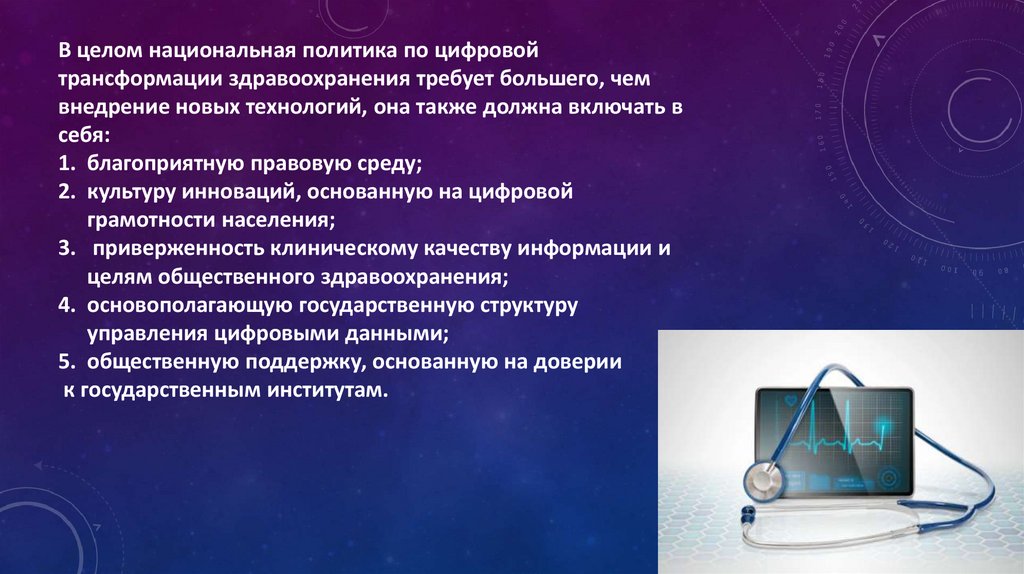 В целом национальная политика по цифровой трансформации здравоохранения требует большего, чем внедрение новых технологий, она также должна включать в себя:
1. благоприятную правовую среду;
2. культуру инноваций, основанную на цифровой грамотности населения;
3. приверженность клиническому качеству информации и целям общественного здравоохранения;
4. основополагающую государственную структуру управления цифровыми данными;
5. общественную поддержку, основанную на доверии к государственным институтам.